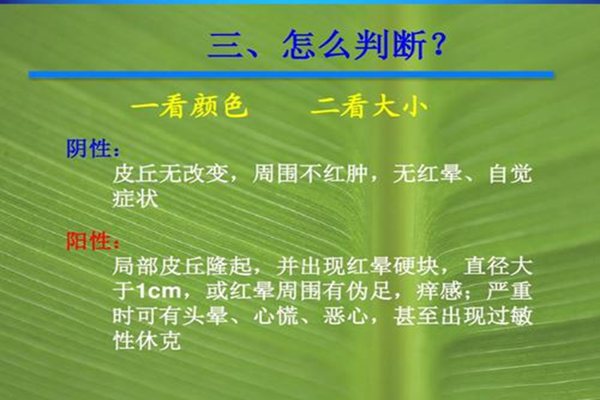 三、怎么判断？

一看颜色　　二看大小

阴性：
皮丘无改变，周围不红肿，无红晕、自觉症状

阳性：
局部皮丘隆起，并出现红晕硬块，直径大于1cm，或红晕周围有伪足，痒感；严重时可有头晕、心慌、恶心，甚至出现过敏性休克